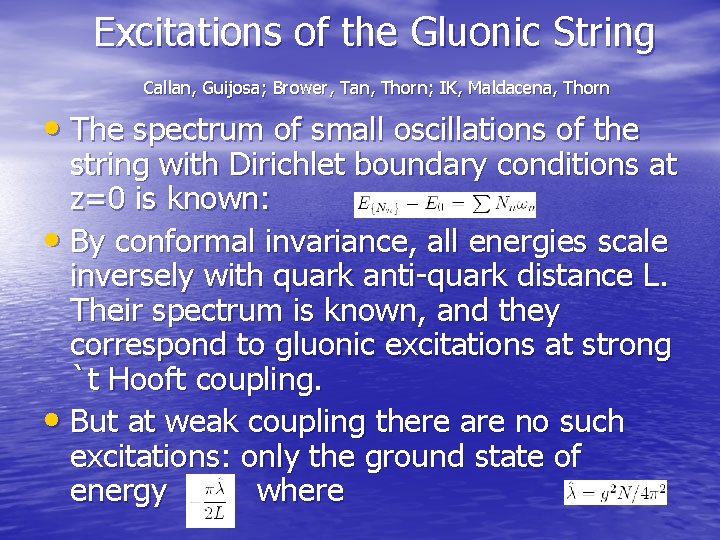 Excitations of the Gluonic String

Callan, Guijosa; Brower, Tan, Thorn; IK, Maldacena, Thorn

• The spectrum of small oscillations of the string with Dirichlet boundary conditions at z=0 is known: $E_{\{N_n\}} - E_0 = \sum N_n \omega_n$

• By conformal invariance, all energies scale inversely with quark anti-quark distance L. Their spectrum is known, and they correspond to gluonic excitations at strong `t Hooft coupling.

• But at weak coupling there are no such excitations: only the ground state of energy $-\frac{\pi\hat{\lambda}}{2L}$ where $\hat{\lambda} = g^2 N/4\pi^2$